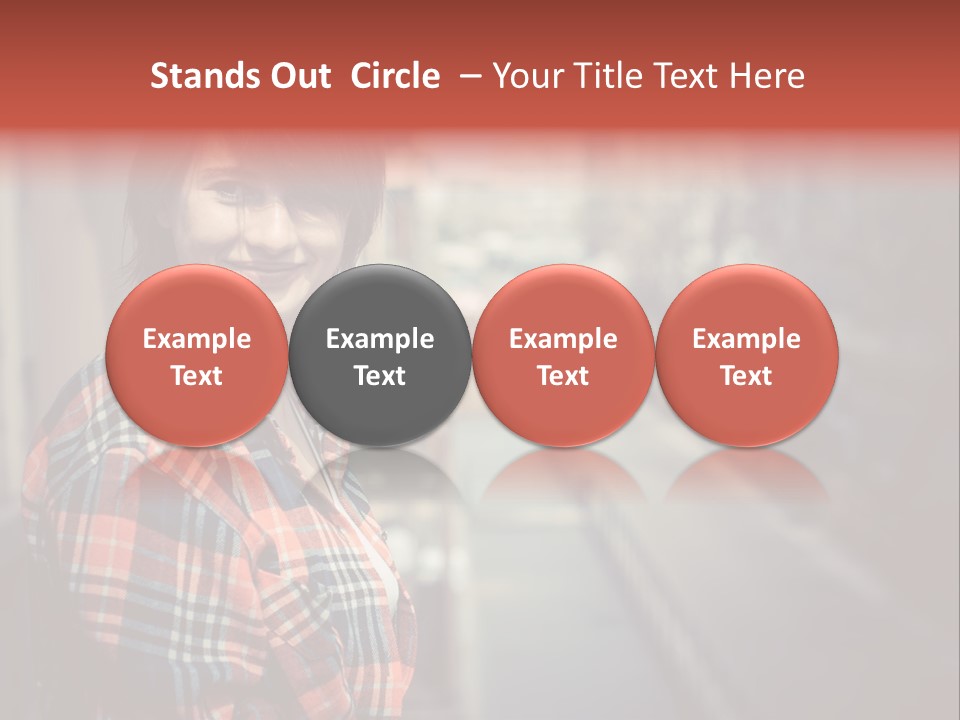 Stands Out Circle – Your Title Text Here

Example Text

Example Text

Example Text

Example Text